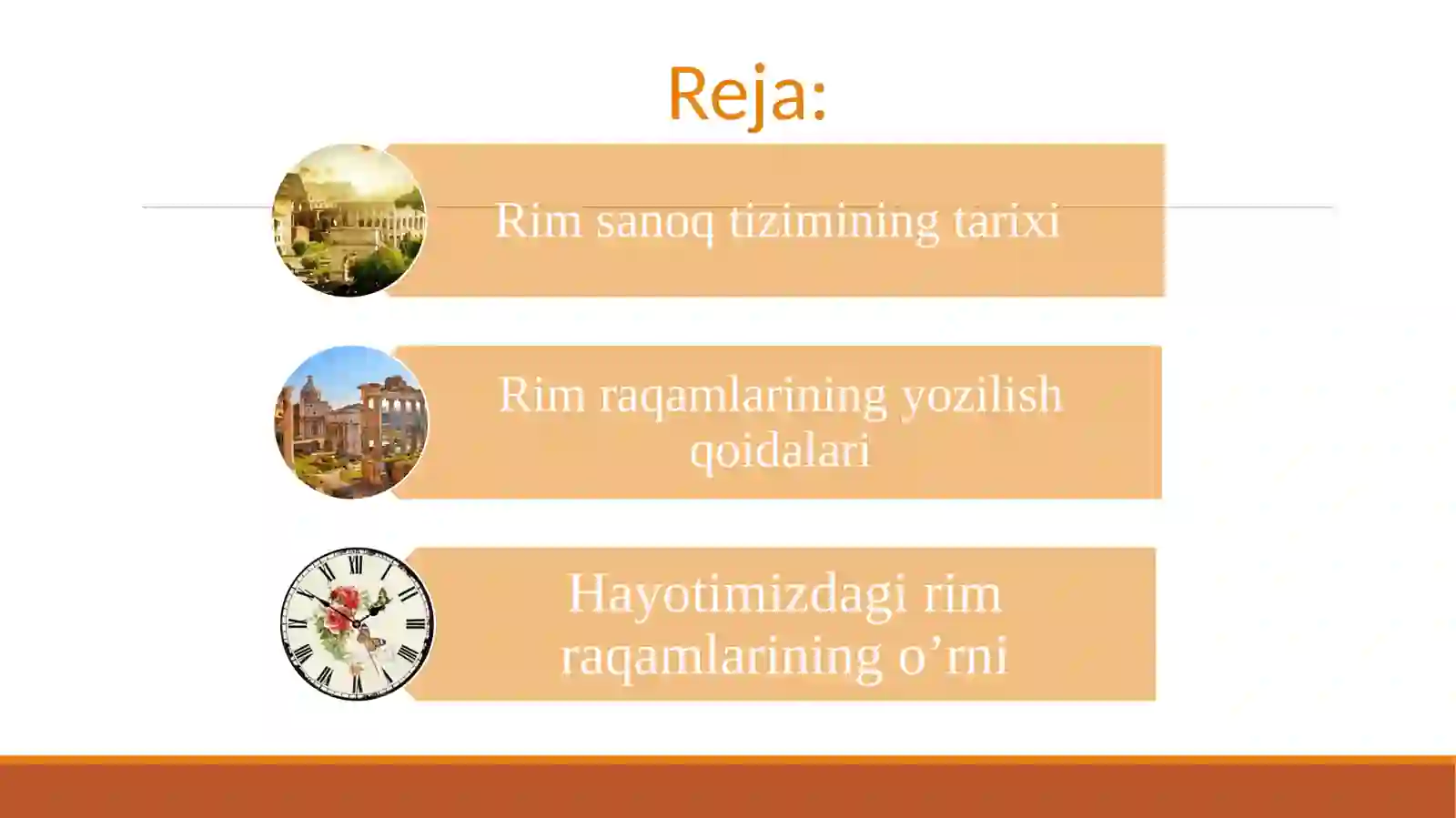 Reja:

Rim sanoq tizimining tarixi

Rim raqamlarining yozilish qoidalari

Hayotimizdagi rim raqamlarining o’rni